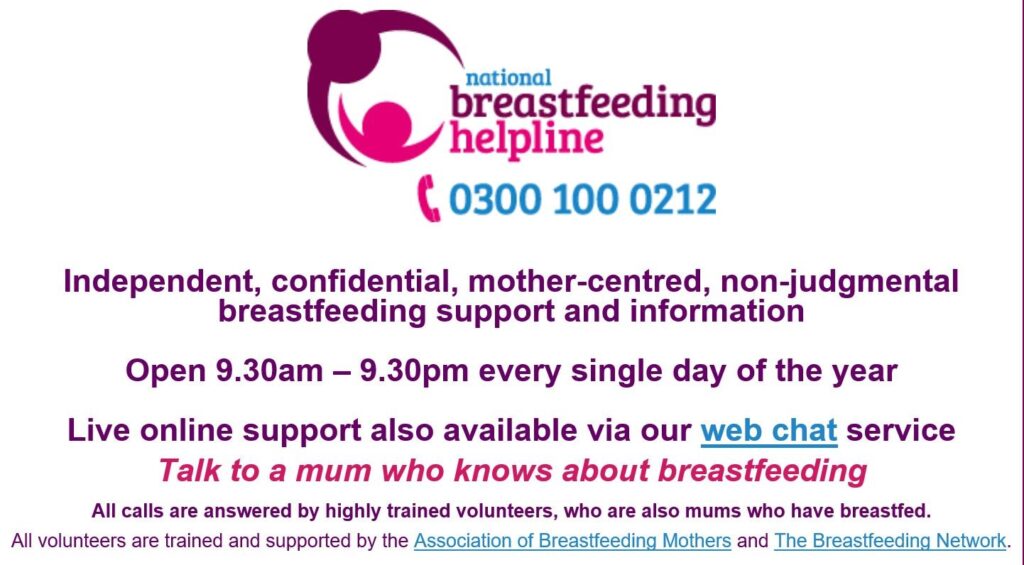 national
breastfeeding
helpline

0300 100 0212

Independent, confidential, mother-centred, non-judgmental breastfeeding support and information

Open 9.30am – 9.30pm every single day of the year

Live online support also available via our web chat service

Talk to a mum who knows about breastfeeding

All calls are answered by highly trained volunteers, who are also mums who have breastfed.

All volunteers are trained and supported by the Association of Breastfeeding Mothers and The Breastfeeding Network.